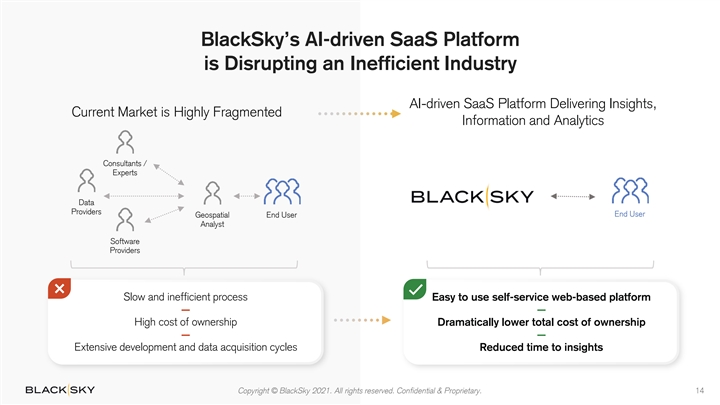 BlackSky's AI-driven SaaS Platform is Disrupting an Inefficient Industry

Current Market is Highly Fragmented

Consultants / Experts

Data Providers

Software Providers

Geospatial Analyst

End User

Slow and inefficient process

High cost of ownership

Extensive development and data acquisition cycles

AI-driven SaaS Platform Delivering Insights, Information and Analytics

BLACKSKY

End User

Easy to use self-service web-based platform

Dramatically lower total cost of ownership

Reduced time to insights

BLACKSKY

Copyright © BlackSky 2021. All rights reserved. Confidential & Proprietary.

14